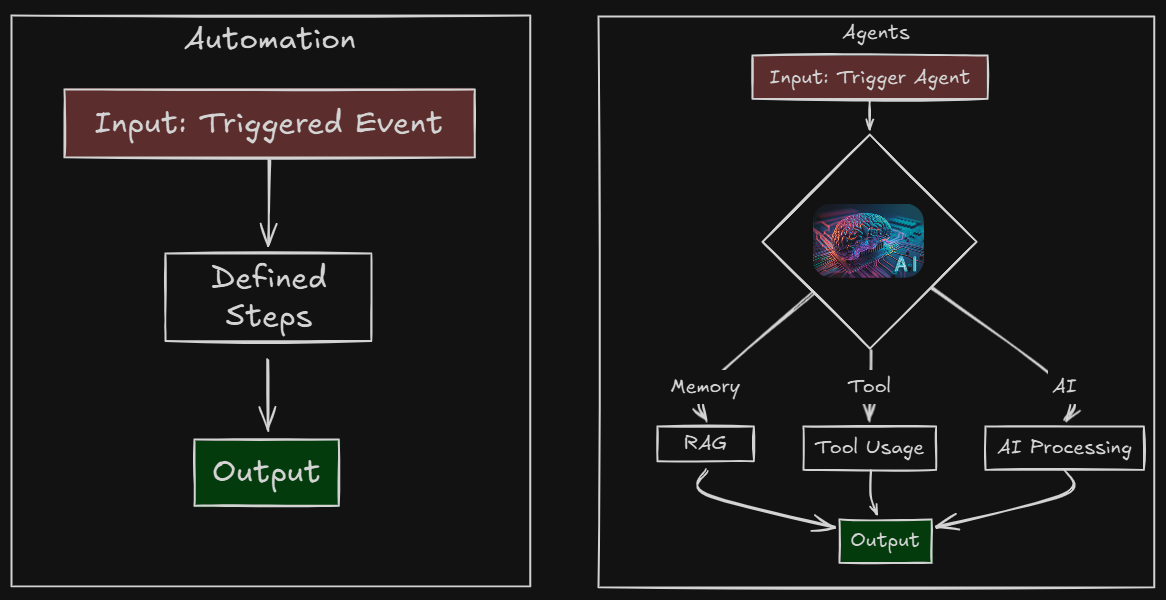 Automation

Input: Triggered Event

Defined Steps

Output

Agents

Input: Trigger Agent

AI

Memory

Tool

AI

RAG

Tool Usage

AI Processing

Output